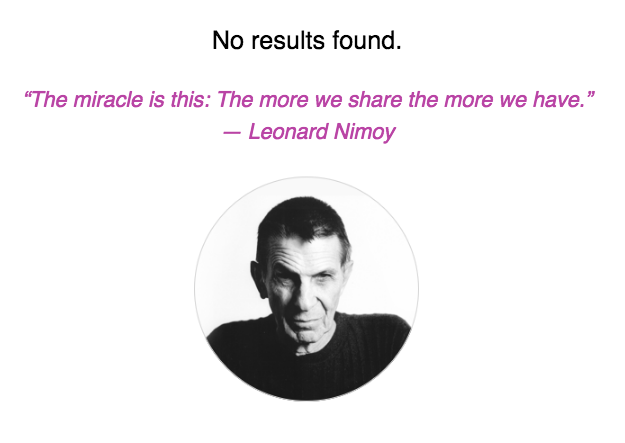 No results found.

“The miracle is this: The more we share the more we have.”
— Leonard Nimoy